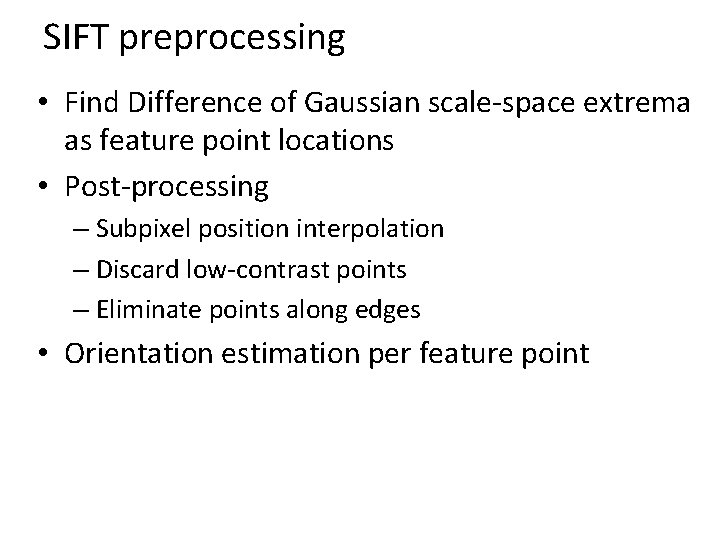 SIFT preprocessing

• Find Difference of Gaussian scale-space extrema as feature point locations
• Post-processing
  – Subpixel position interpolation
  – Discard low-contrast points
  – Eliminate points along edges
• Orientation estimation per feature point